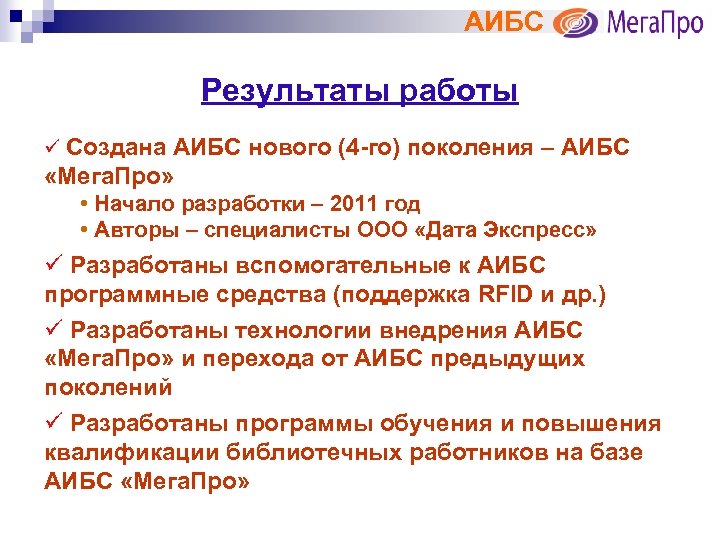 АИБС МегаПро

Результаты работы

✓ Создана АИБС нового (4-го) поколения – АИБС «МегаПро»
• Начало разработки – 2011 год
• Авторы – специалисты ООО «Дата Экспресс»

✓ Разработаны вспомогательные к АИБС программные средства (поддержка RFID и др.)

✓ Разработаны технологии внедрения АИБС «МегаПро» и перехода от АИБС предыдущих поколений

✓ Разработаны программы обучения и повышения квалификации библиотечных работников на базе АИБС «МегаПро»